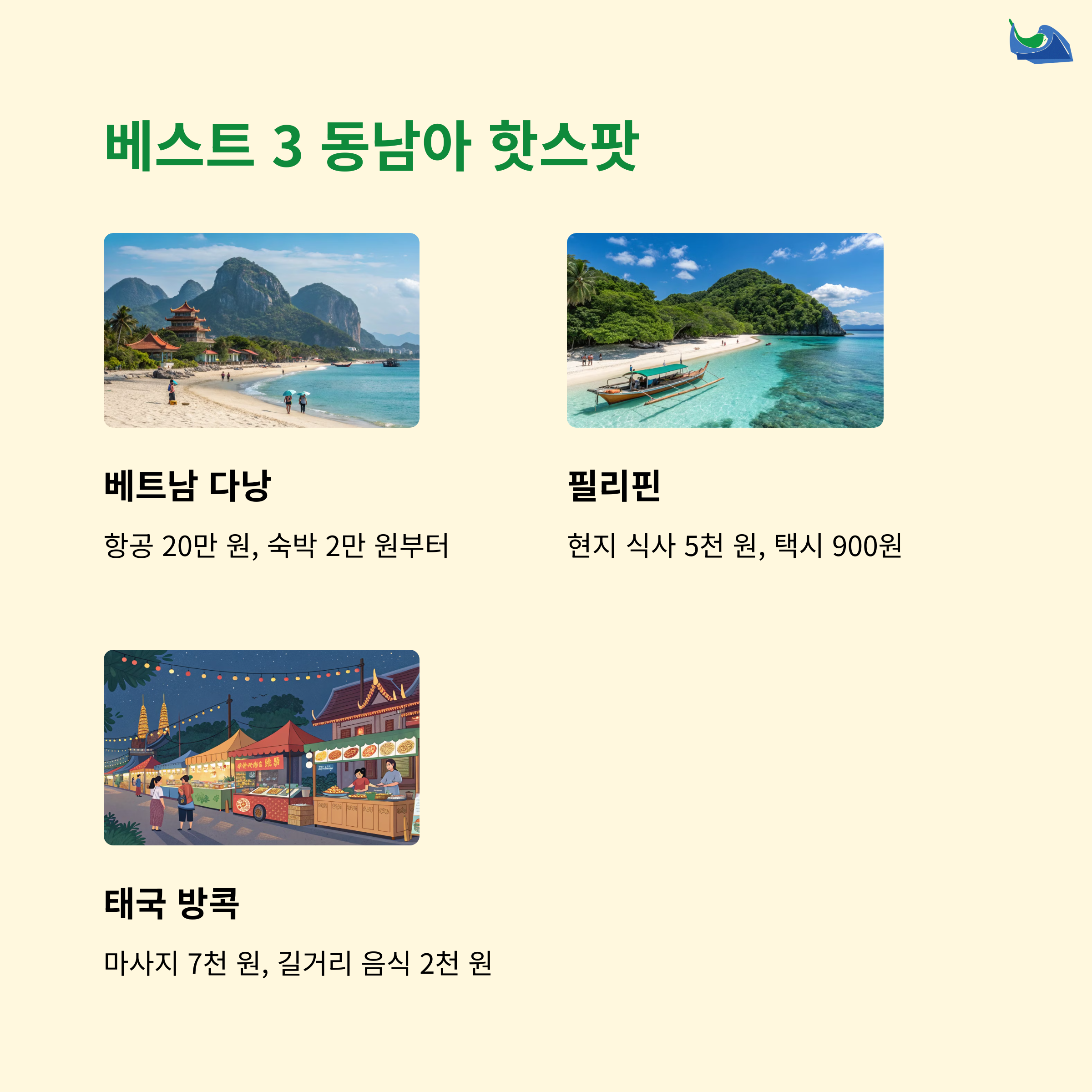 베스트 3 동남아 핫스팟

베트남 다낭

항공 20만 원, 숙박 2만 원부터

필리핀

현지 식사 5천 원, 택시 900원

태국 방콕

마사지 7천 원, 길거리 음식 2천 원